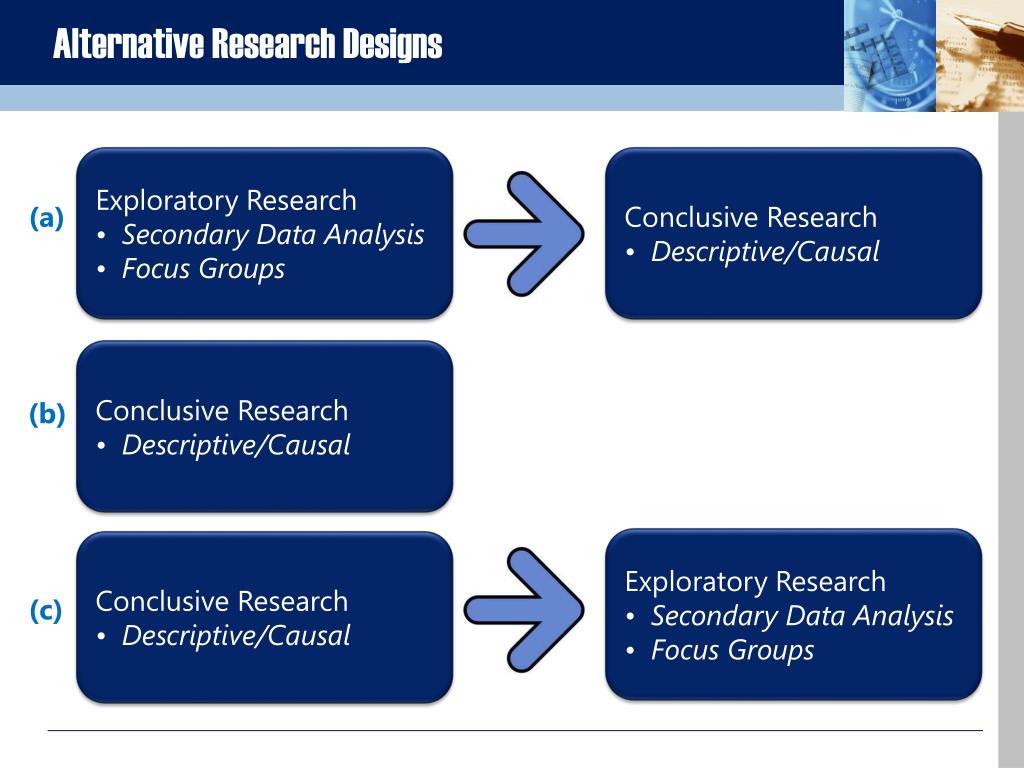 Alternative Research Designs

(a)

Exploratory Research
• Secondary Data Analysis
• Focus Groups

Conclusive Research
• Descriptive/Causal

(b)

Conclusive Research
• Descriptive/Causal

(c)

Conclusive Research
• Descriptive/Causal

Exploratory Research
• Secondary Data Analysis
• Focus Groups